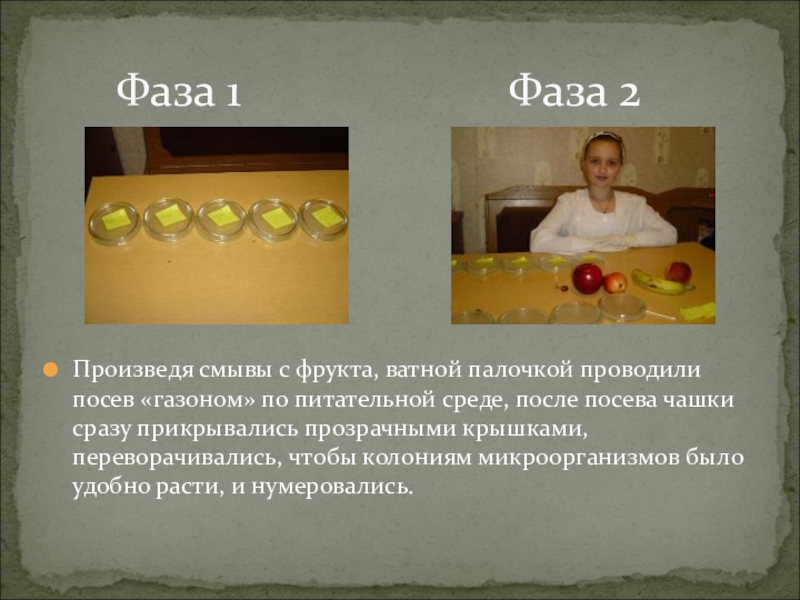 Фаза 1

Фаза 2

Произведя смывы с фрукта, ватной палочкой проводили посев «газоном» по питательной среде, после посева чашки сразу прикрывались прозрачными крышками, переворачивались, чтобы колониям микроорганизмов было удобно расти, и нумеровались.